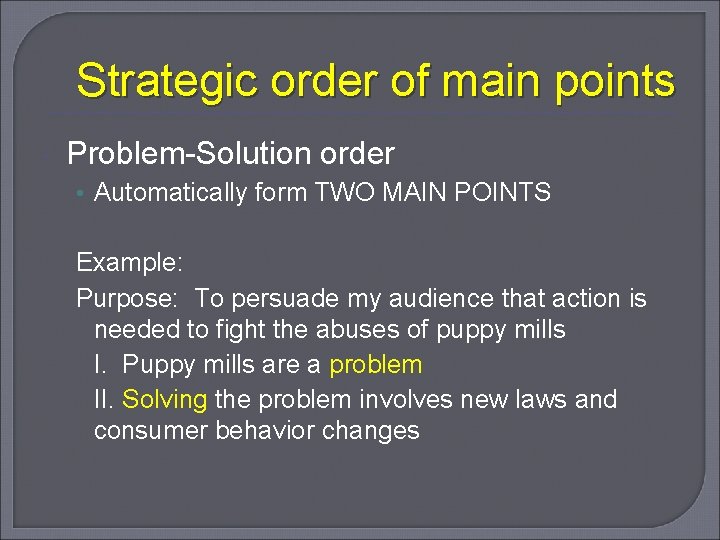 Strategic order of main points

Problem-Solution order

• Automatically form TWO MAIN POINTS

Example:

Purpose: To persuade my audience that action is needed to fight the abuses of puppy mills

I. Puppy mills are a problem

II. Solving the problem involves new laws and consumer behavior changes